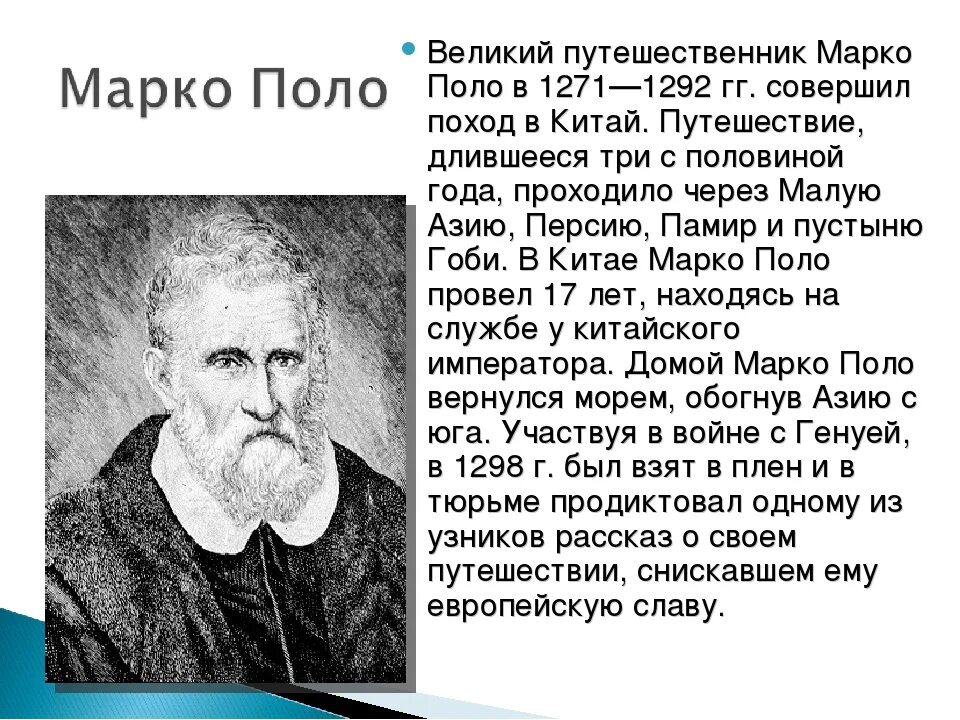 Марко Поло

Великий путешественник Марко Поло в 1271—1292 гг. совершил поход в Китай. Путешествие, длившееся три с половиной года, проходило через Малую Азию, Персию, Памир и пустыню Гоби. В Китае Марко Поло провел 17 лет, находясь на службе у китайского императора. Домой Марко Поло вернулся морем, обогнув Азию с юга. Участвуя в войне с Генуей, в 1298 г. был взят в плен и в тюрьме продиктовал одному из узников рассказ о своем путешествии, снискавшем ему европейскую славу.